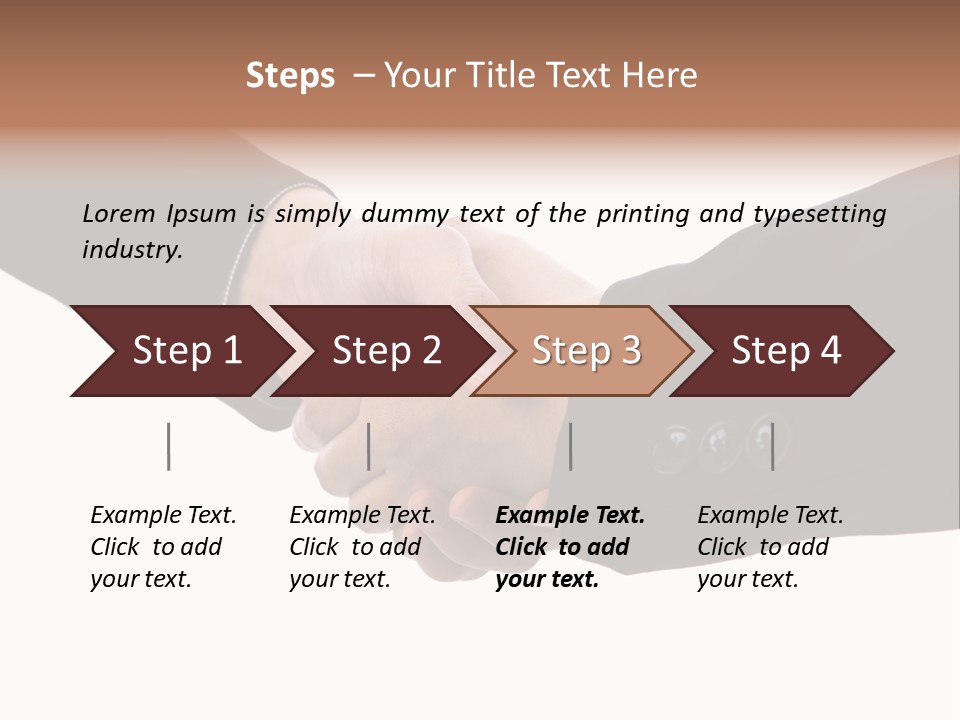 Steps – Your Title Text Here

Lorem Ipsum is simply dummy text of the printing and typesetting industry.

Step 1

Step 2

Step 3

Step 4

Example Text. Click to add your text.

Example Text. Click to add your text.

Example Text. Click to add your text.

Example Text. Click to add your text.